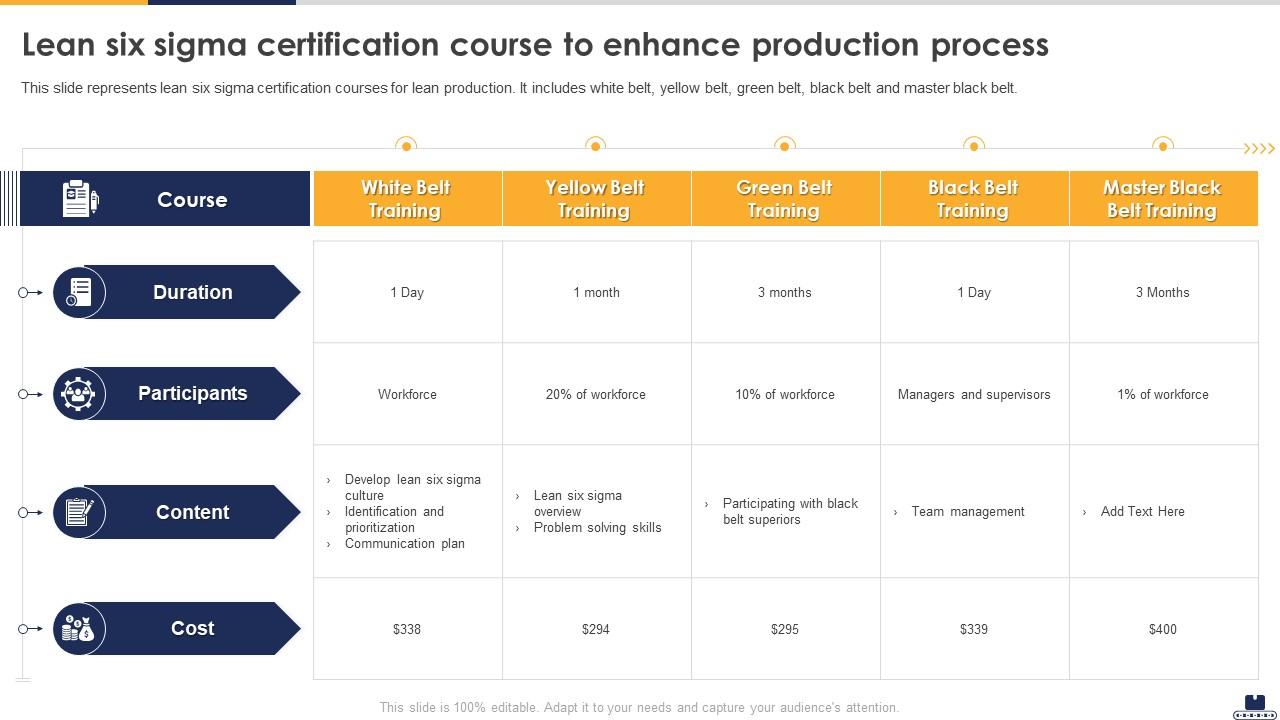 Lean six sigma certification course to enhance production process

This slide represents lean six sigma certification courses for lean production. It includes white belt, yellow belt, green belt, black belt and master black belt.

| Course | White Belt Training | Yellow Belt Training | Green Belt Training | Black Belt Training | Master Black Belt Training |
|---|---|---|---|---|---|
| Duration | 1 Day | 1 month | 3 months | 1 Day | 3 Months |
| Participants | Workforce | 20% of workforce | 10% of workforce | Managers and supervisors | 1% of workforce |
| Content | › Develop lean six sigma culture › Identification and prioritization › Communication plan | › Lean six sigma overview › Problem solving skills | › Participating with black belt superiors | › Team management | › Add Text Here |
| Cost | \$338 | \$294 | \$295 | \$339 | \$400 |

This slide is 100% editable. Adapt it to your needs and capture your audience's attention.